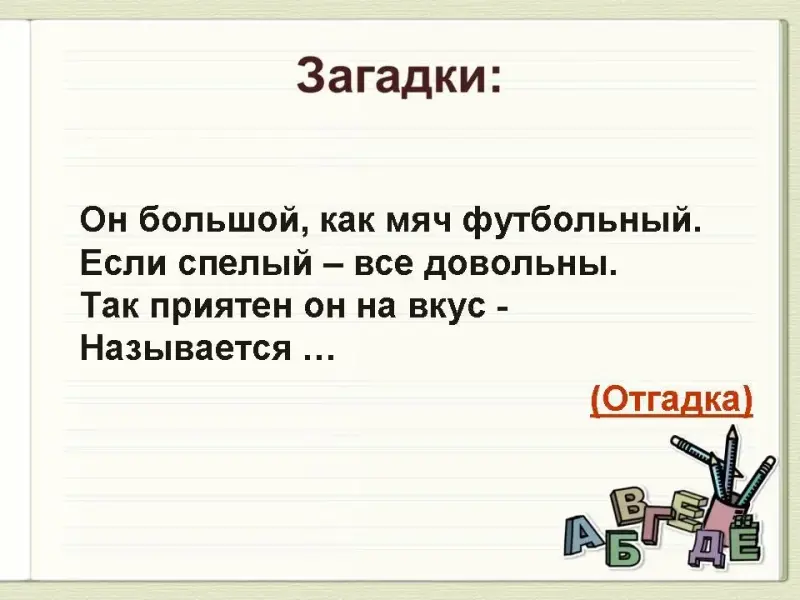 Загадки:

Он большой, как мяч футбольный.
Если спелый – все довольны.
Так приятен он на вкус -
Называется …

(Отгадка)

А Б В Г Д Е Ё